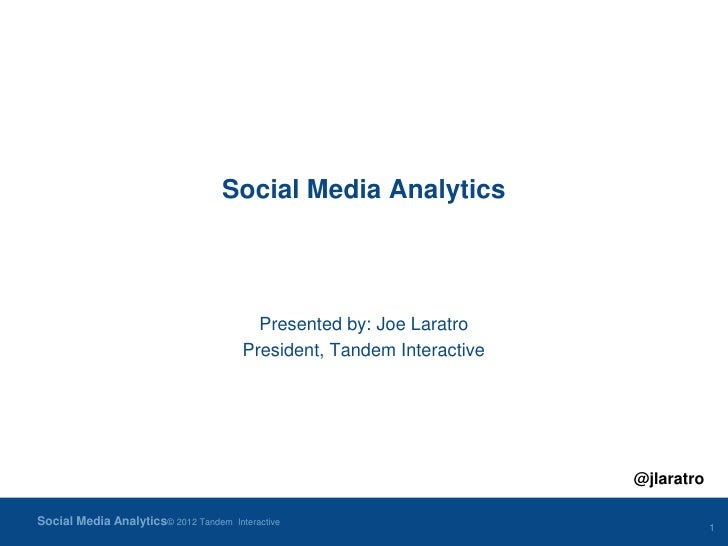 Social Media Analytics

Presented by: Joe Laratro
President, Tandem Interactive

@jlaratro

Social Media Analytics© 2012 Tandem Interactive

1